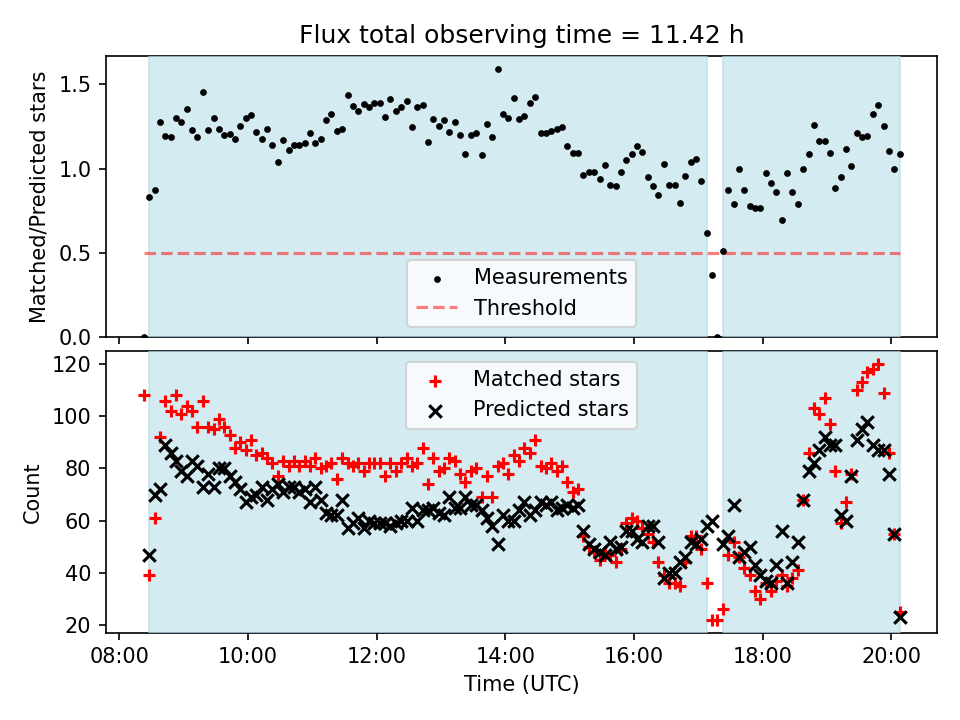 Flux total observing time = 11.42 h

Matched/Predicted stars

1.5
1.0
0.5
0.0

Measurements
Threshold

Count

120
100
80
60
40
20

Matched stars
Predicted stars

08:00
10:00
12:00
14:00
16:00
18:00
20:00

Time (UTC)